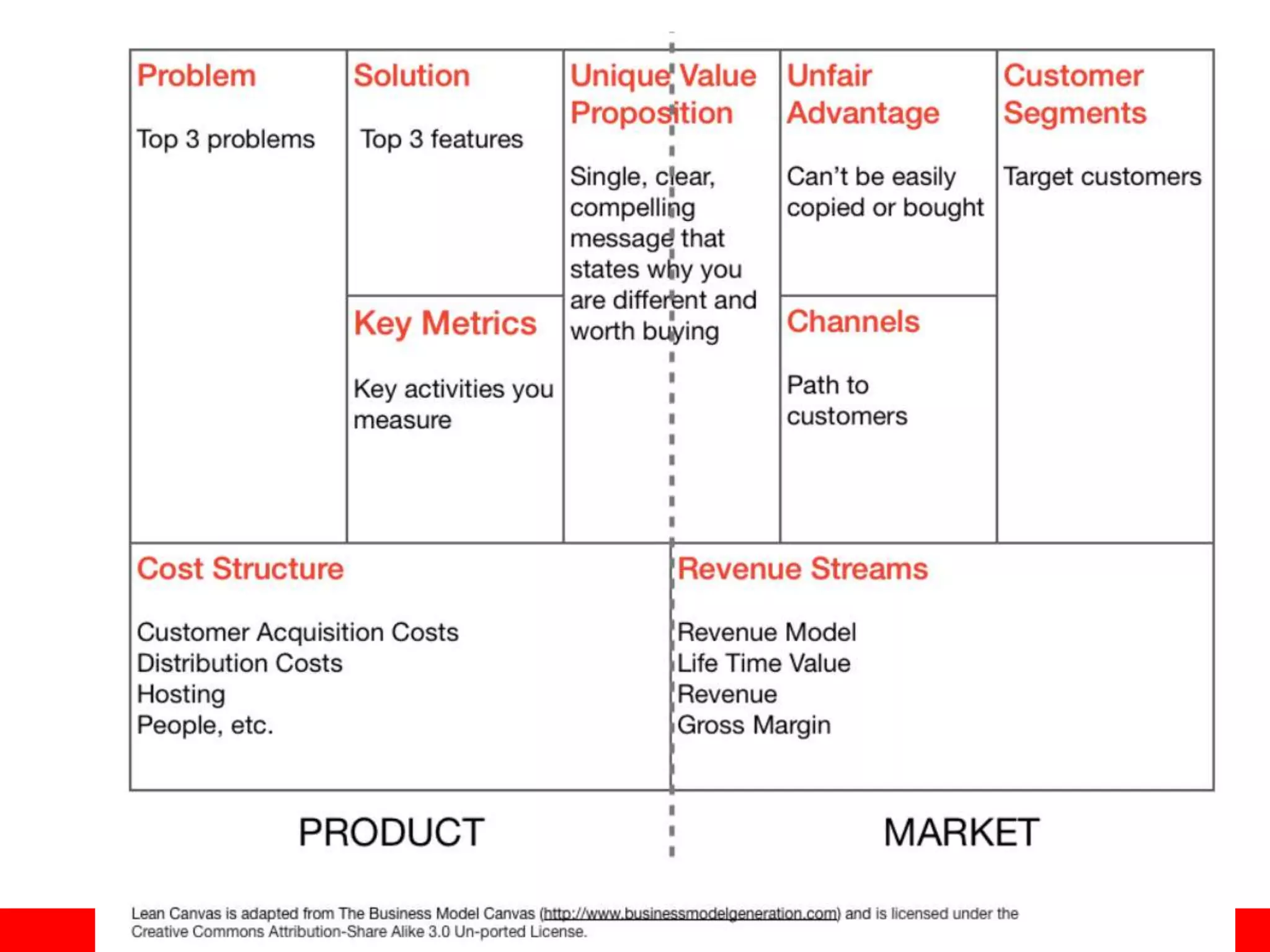 Problem

Top 3 problems

Solution

Top 3 features

Key Metrics

Key activities you measure

Unique Value Proposition

Single, clear, compelling message that states why you are different and worth buying

Unfair Advantage

Can't be easily copied or bought

Channels

Path to customers

Customer Segments

Target customers

Cost Structure

Customer Acquisition Costs
Distribution Costs
Hosting
People, etc.

Revenue Streams

Revenue Model
Life Time Value
Revenue
Gross Margin

PRODUCT

MARKET

Lean Canvas is adapted from The Business Model Canvas (http://www.businessmodelgeneration.com) and is licensed under the Creative Commons Attribution-Share Alike 3.0 Un-ported License.